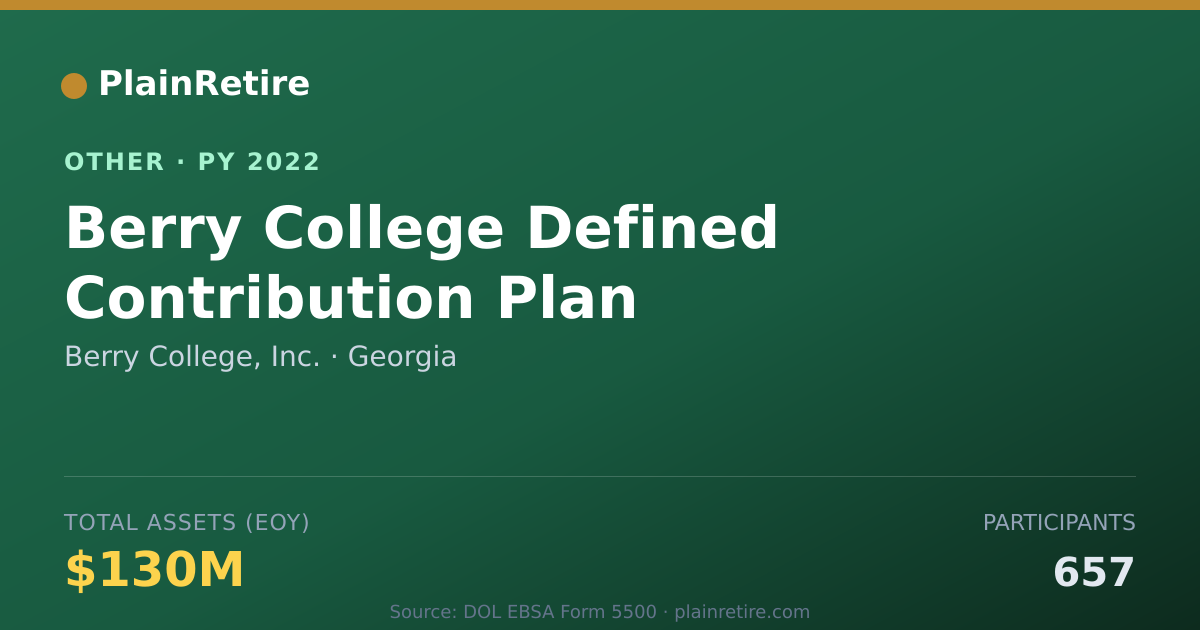 PlainRetire

OTHER · PY 2022

Berry College Defined Contribution Plan

Berry College, Inc. · Georgia

TOTAL ASSETS (EOY)

$130M

PARTICIPANTS

657

Source: DOL EBSA Form 5500 · plainretire.com